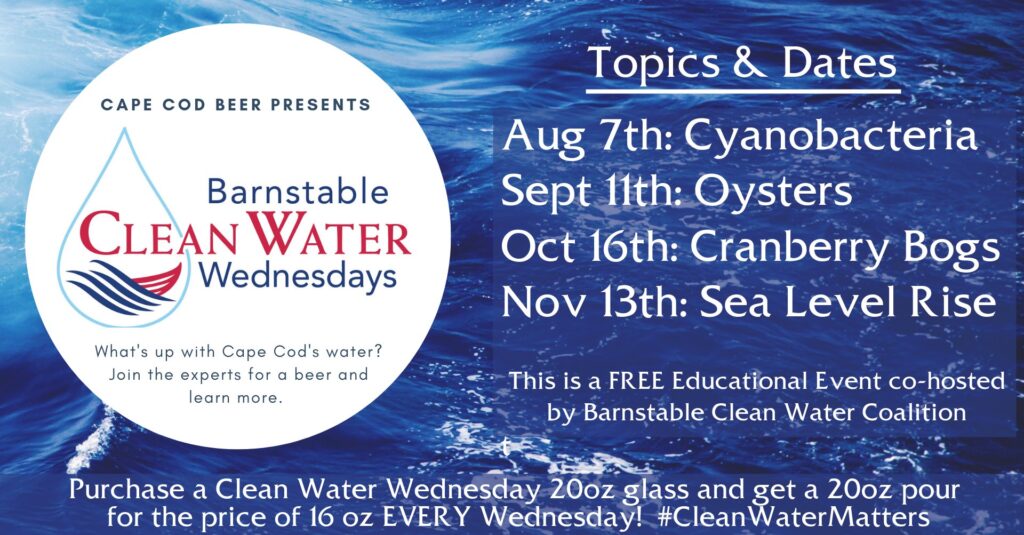 CAPE COD BEER PRESENTS

Barnstable
CLEAN WATER
Wednesdays

What's up with Cape Cod's water? Join the experts for a beer and learn more.

Topics & Dates

Aug 7th: Cyanobacteria
Sept 11th: Oysters
Oct 16th: Cranberry Bogs
Nov 13th: Sea Level Rise

This is a FREE Educational Event co-hosted by Barnstable Clean Water Coalition

Purchase a Clean Water Wednesday 20oz glass and get a 20oz pour for the price of 16 oz EVERY Wednesday! #CleanWaterMatters